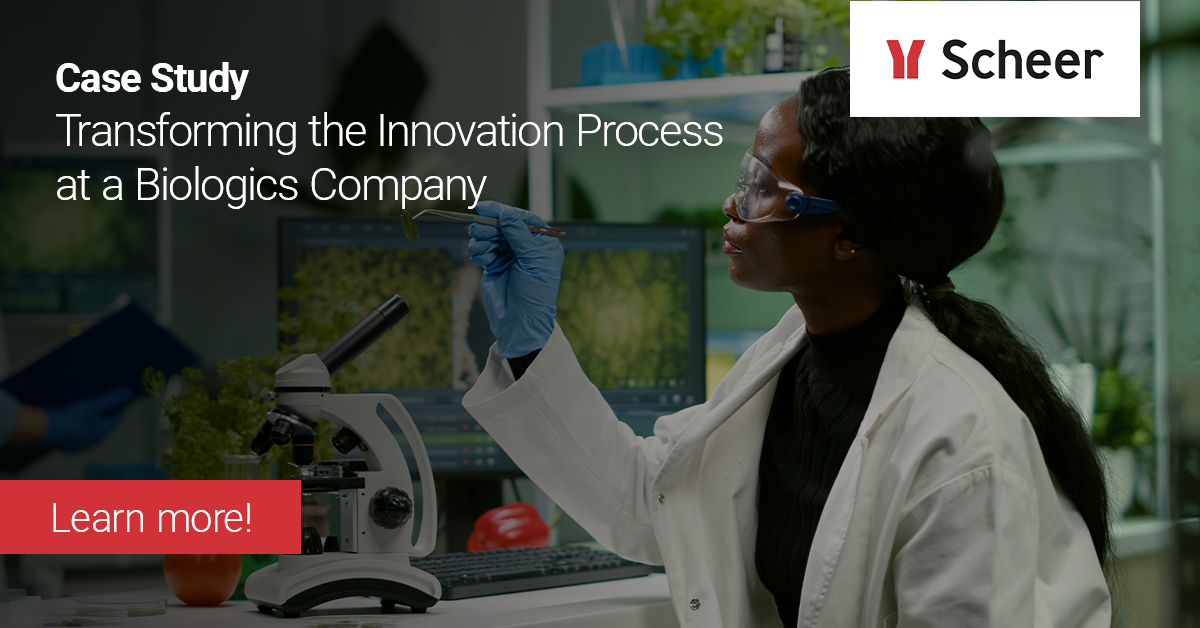 Case Study
Transforming the Innovation Process at a Biologics Company

Scheer

Learn more!